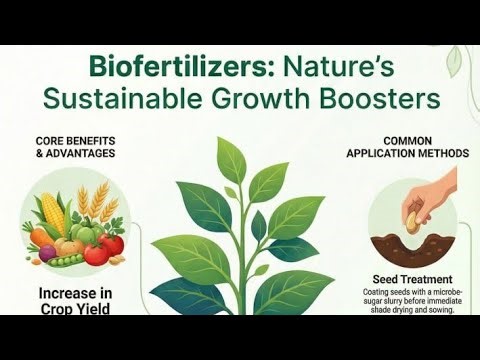 Biofertilizers: Nature's Sustainable Growth Boosters

CORE BENEFITS & ADVANTAGES

Increase in Crop Yield

COMMON APPLICATION METHODS

Seed Treatment

Coating seeds with a microbe-sugar slurry before immediate shade drying and sowing.